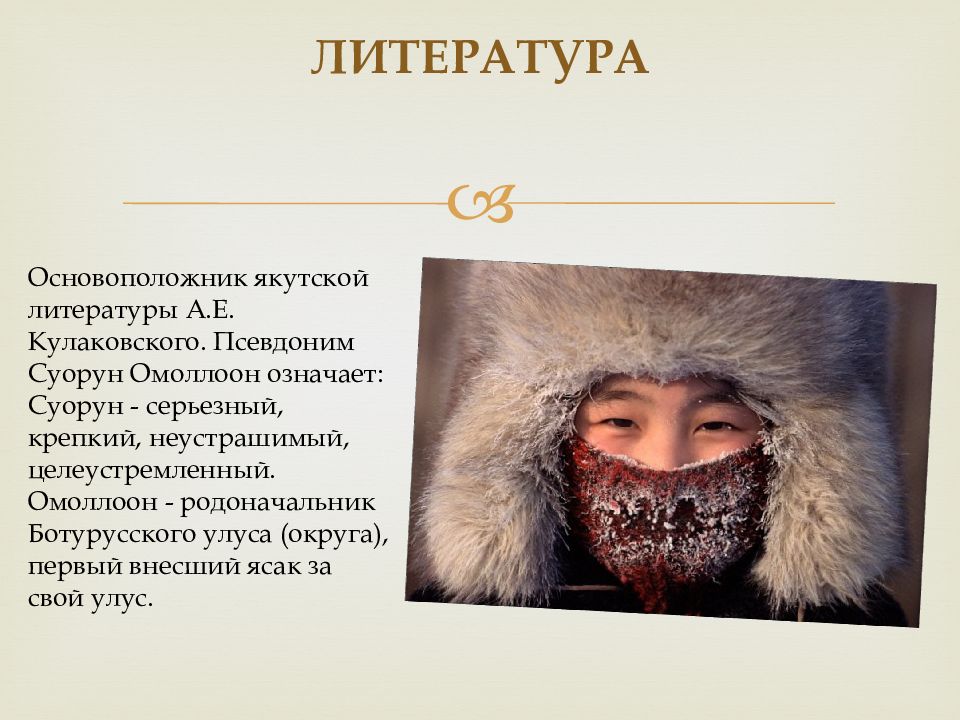 ЛИТЕРАТУРА

Основоположник якутской литературы А.Е. Кулаковского. Псевдоним Суорун Омоллоон означает: Суорун - серьезный, крепкий, неустрашимый, целеустремленный. Омоллоон - родоначальник Ботурусского улуса (округа), первый внесший ясак за свой улус.